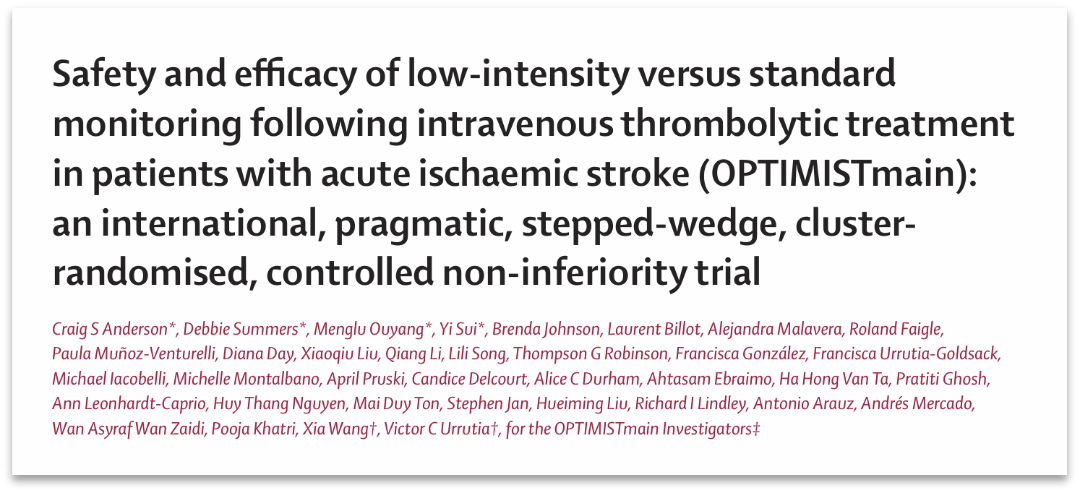 Safety and efficacy of low-intensity versus standard monitoring following intravenous thrombolytic treatment in patients with acute ischaemic stroke (OPTIMISTmain): an international, pragmatic, stepped-wedge, cluster-randomised, controlled non-inferiority trial

Craig S Anderson*, Debbie Summers*, Menglu Ouyang*, Yi Sui*, Brenda Johnson, Laurent Billot, Alejandra Malavera, Roland Faigle, Paula Muñoz-Venturelli, Diana Day, Xiaoqiu Liu, Qiang Li, Lili Song, Thompson G Robinson, Francisca González, Francisca Urrutia-Goldsack, Michael Iacobelli, Michelle Montalbano, April Pruski, Candice Delcourt, Alice C Durham, Ahtasam Ebraimo, Ha Hong Van Ta, Pratiti Ghosh, Ann Leonhardt-Caprio, Huy Thang Nguyen, Mai Duy Ton, Stephen Jan, Hueiming Liu, Richard I Lindley, Antonio Arauz, Andrés Mercado, Wan Asyraf Wan Zaidi, Pooja Khatri, Xia Wang†, Victor C Urrutia†, for the OPTIMISTmain Investigators‡